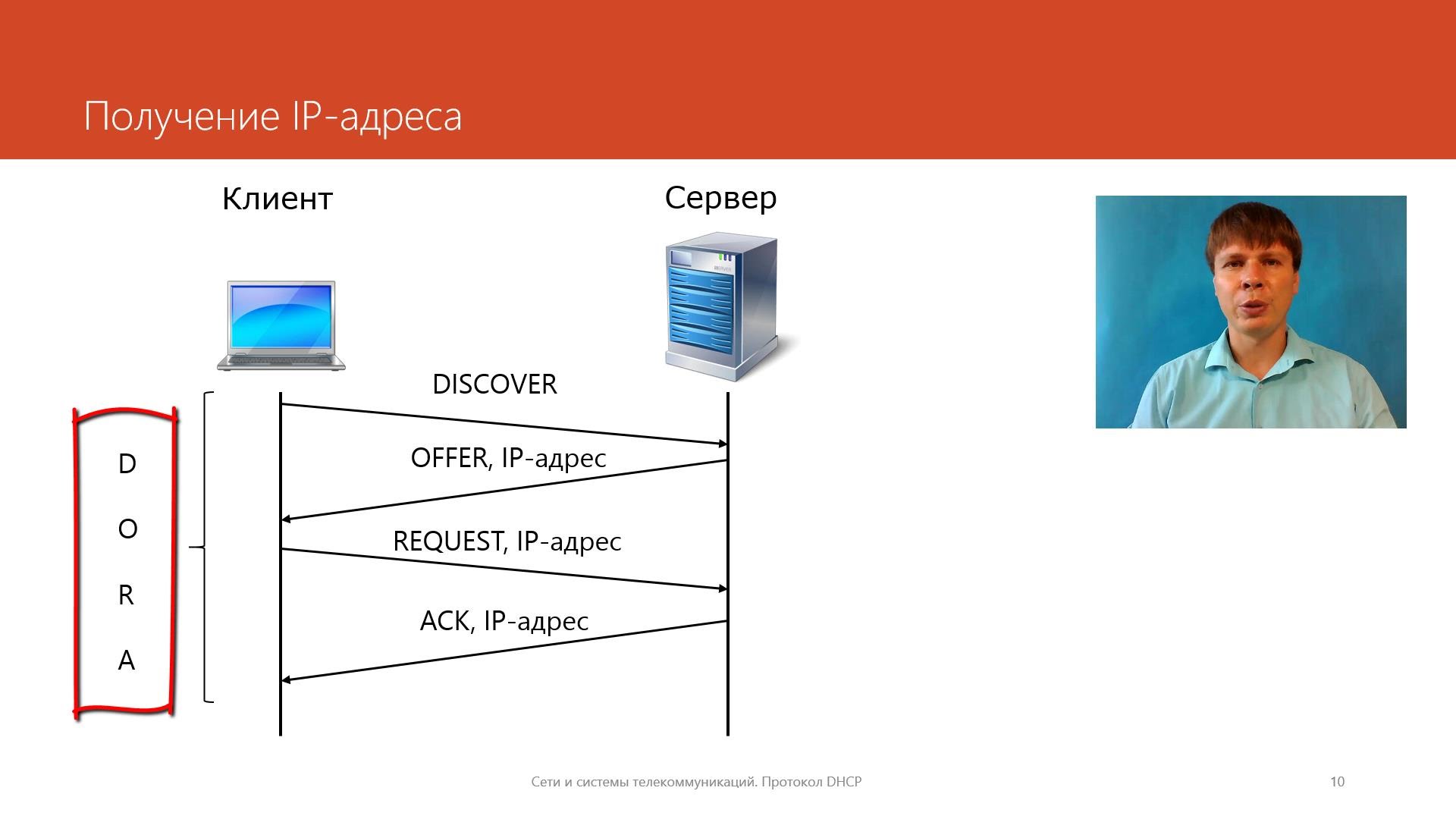 Получение IP-адреса

Клиент

Сервер

DISCOVER

OFFER, IP-адрес

REQUEST, IP-адрес

ACK, IP-адрес

D

O

R

A

Сети и системы телекоммуникаций. Протокол DHCP

10